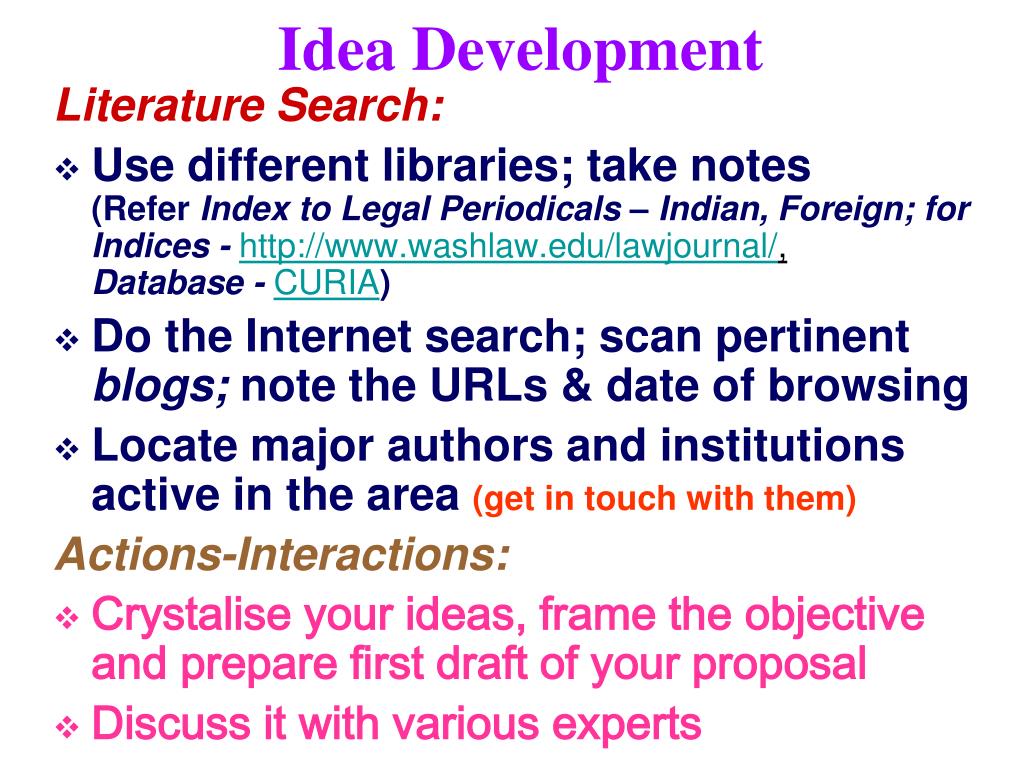 Idea Development

Literature Search:

❖ Use different libraries; take notes (Refer Index to Legal Periodicals – Indian, Foreign; for Indices - http://www.washlaw.edu/lawjournal/, Database - CURIA)

❖ Do the Internet search; scan pertinent blogs; note the URLs & date of browsing

❖ Locate major authors and institutions active in the area (get in touch with them)

Actions-Interactions:

❖ Crystalise your ideas, frame the objective and prepare first draft of your proposal

❖ Discuss it with various experts